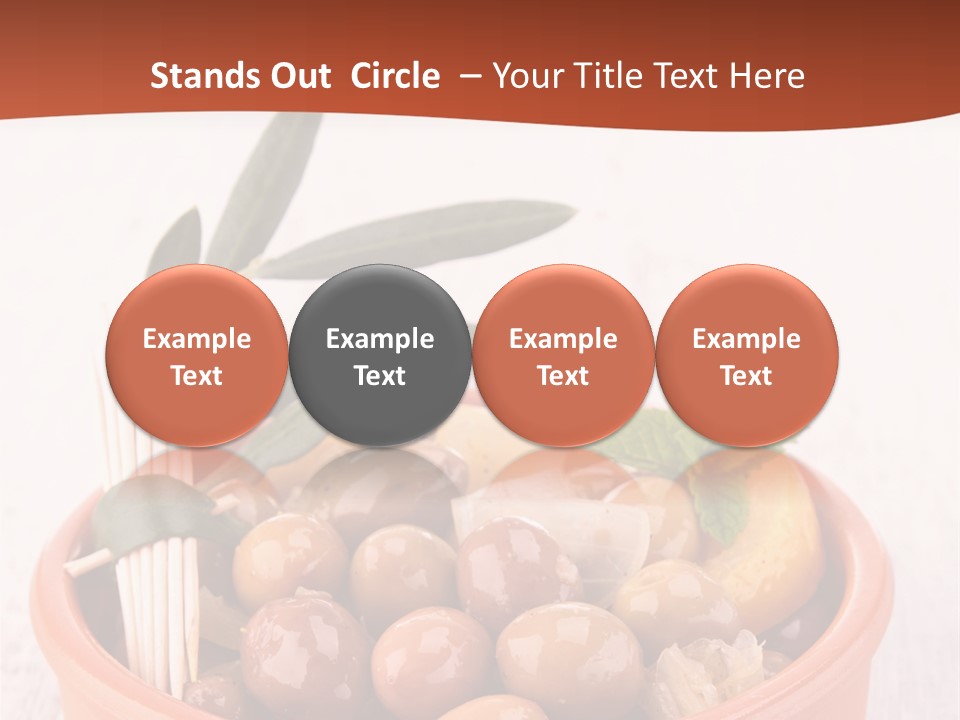 Stands Out Circle – Your Title Text Here

Example Text

Example Text

Example Text

Example Text